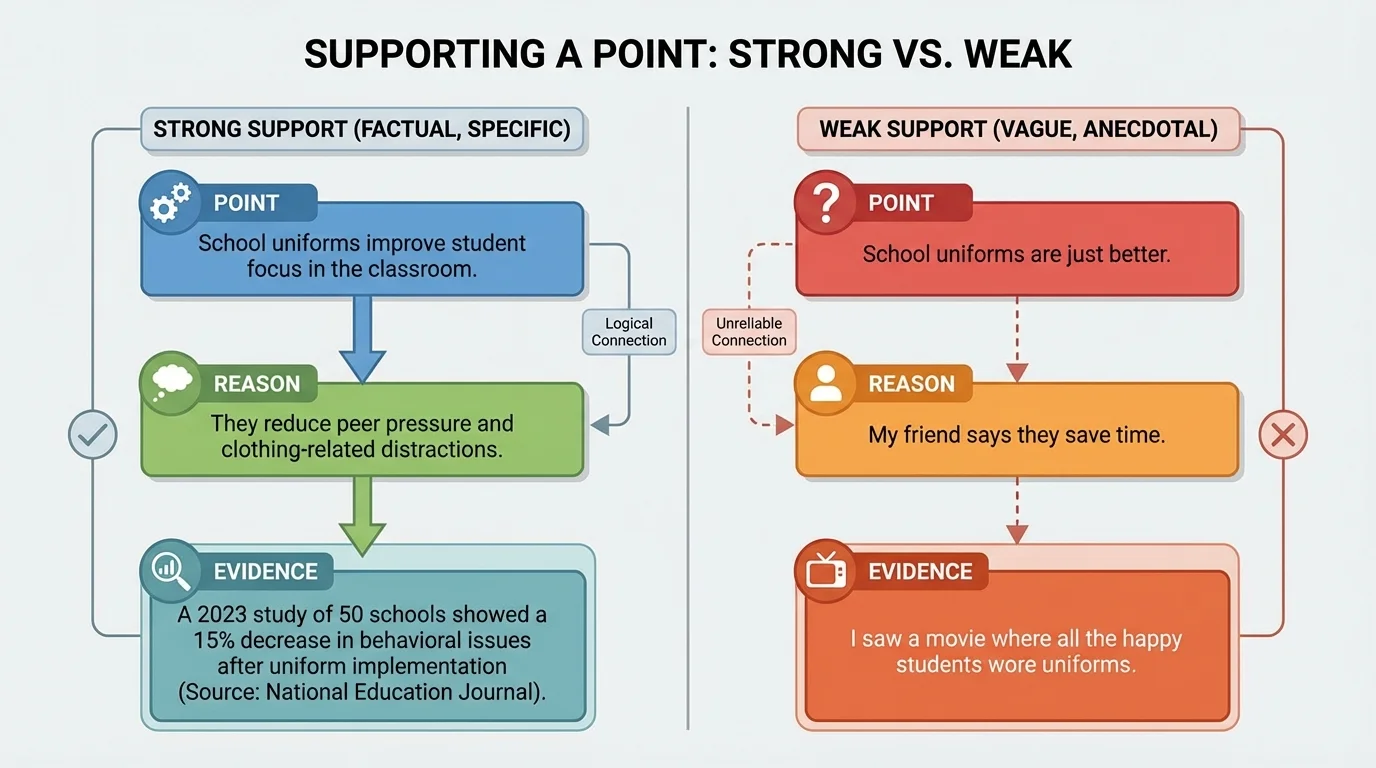 SUPPORTING A POINT: STRONG VS. WEAK

STRONG SUPPORT (FACTUAL, SPECIFIC)

POINT
School uniforms improve student focus in the classroom.

Logical Connection

REASON
They reduce peer pressure and clothing-related distractions.

EVIDENCE
A 2023 study of 50 schools showed a 15% decrease in behavioral issues after uniform implementation (Source: National Education Journal).

WEAK SUPPORT (VAGUE, ANECDOTAL)

POINT
School uniforms are just better.

Unreliable Connection

REASON
My friend says they save time.

EVIDENCE
I saw a movie where all the happy students wore uniforms.